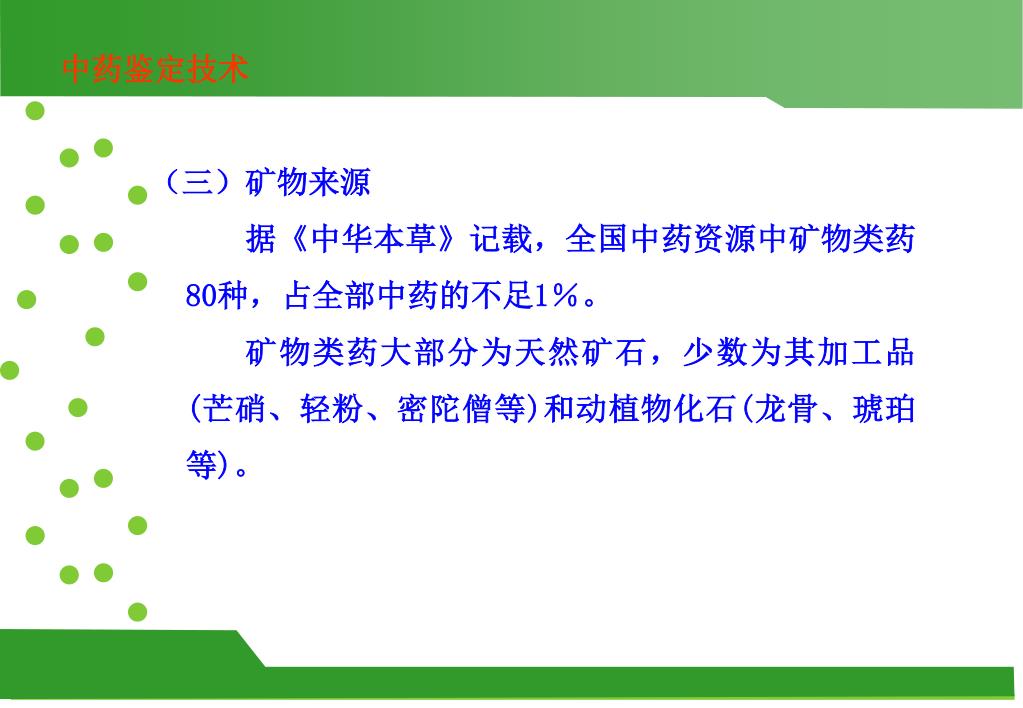 中药鉴定技术

（三）矿物来源

据《中华本草》记载，全国中药资源中矿物类药80种，占全部中药的不足1%。

矿物类药大部分为天然矿石，少数为其加工品(芒硝、轻粉、密陀僧等)和动植物化石(龙骨、琥珀等)。